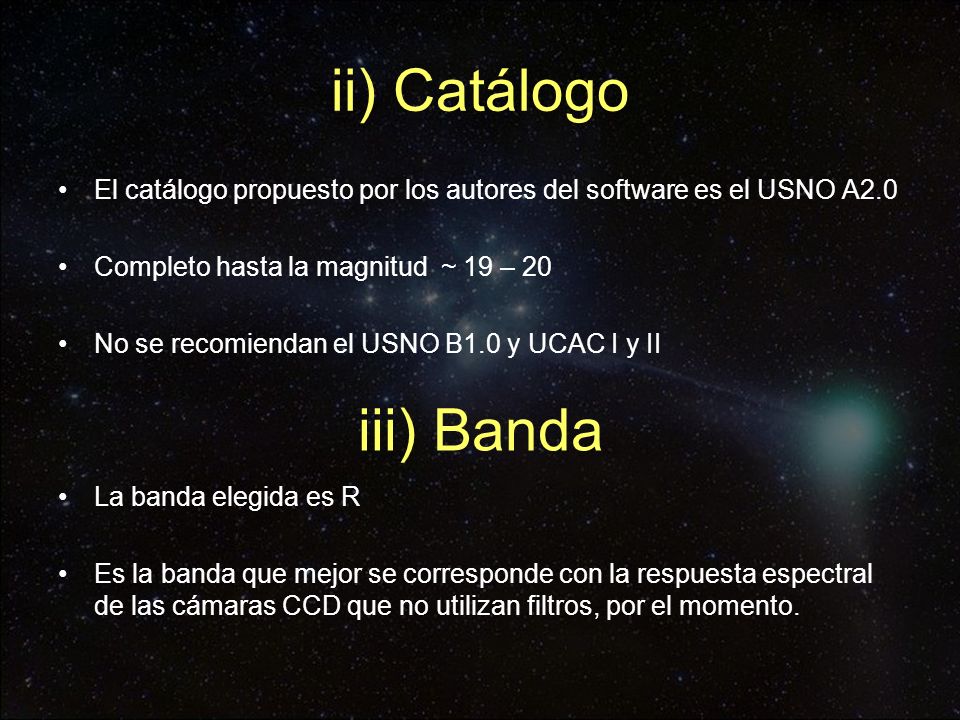 ii) Catálogo

• El catálogo propuesto por los autores del software es el USNO A2.0

• Completo hasta la magnitud ~ 19 – 20

• No se recomiendan el USNO B1.0 y UCAC I y II

iii) Banda

• La banda elegida es R

• Es la banda que mejor se corresponde con la respuesta espectral de las cámaras CCD que no utilizan filtros, por el momento.